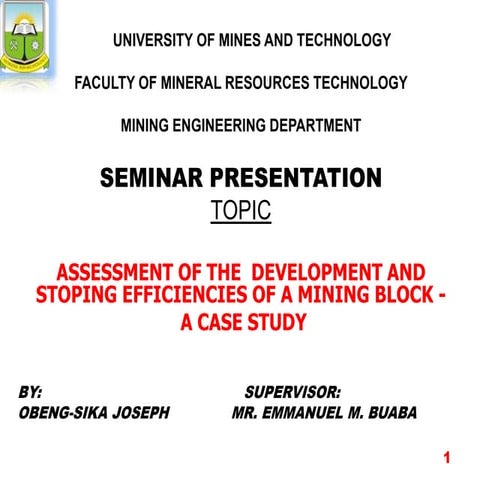 UNIVERSITY OF MINES AND TECHNOLOGY

FACULTY OF MINERAL RESOURCES TECHNOLOGY

MINING ENGINEERING DEPARTMENT

SEMINAR PRESENTATION

TOPIC

ASSESSMENT OF THE DEVELOPMENT AND STOPING EFFICIENCIES OF A MINING BLOCK - A CASE STUDY

BY:
OBENG-SIKA JOSEPH

SUPERVISOR:
MR. EMMANUEL M. BUABA

1